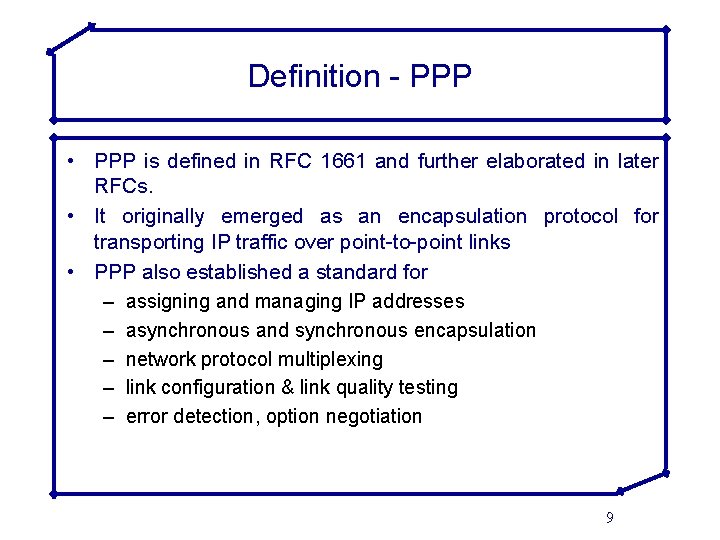 Definition - PPP

• PPP is defined in RFC 1661 and further elaborated in later RFCs.
• It originally emerged as an encapsulation protocol for transporting IP traffic over point-to-point links
• PPP also established a standard for
– assigning and managing IP addresses
– asynchronous and synchronous encapsulation
– network protocol multiplexing
– link configuration & link quality testing
– error detection, option negotiation

9